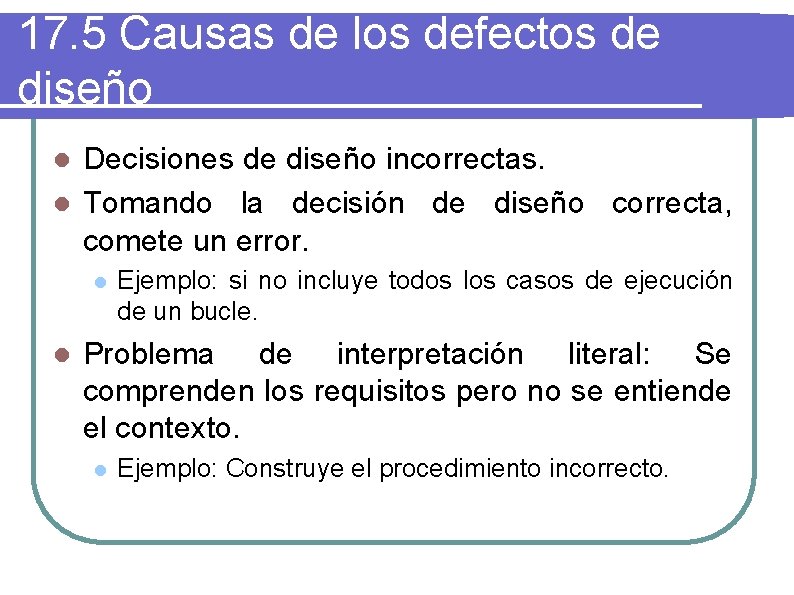 17.5 Causas de los defectos de diseño

Decisiones de diseño incorrectas.

Tomando la decisión de diseño correcta, comete un error.

Ejemplo: si no incluye todos los casos de ejecución de un bucle.

Problema de interpretación literal: Se comprenden los requisitos pero no se entiende el contexto.

Ejemplo: Construye el procedimiento incorrecto.